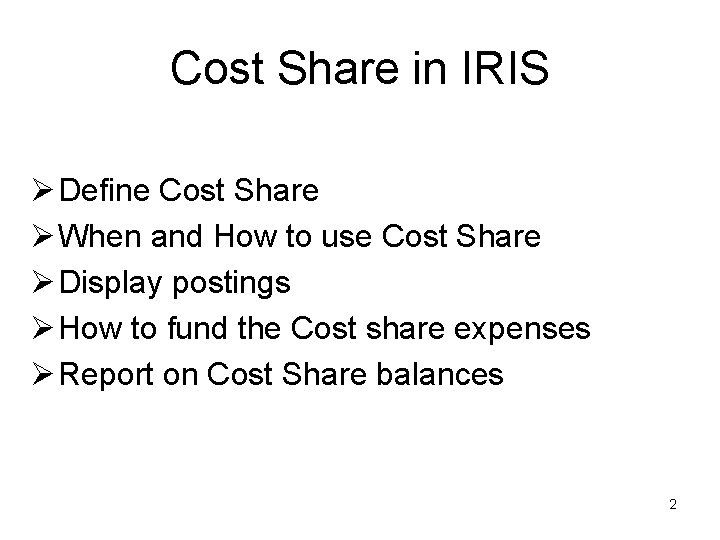 Cost Share in IRIS

➢ Define Cost Share
➢ When and How to use Cost Share
➢ Display postings
➢ How to fund the Cost share expenses
➢ Report on Cost Share balances

2